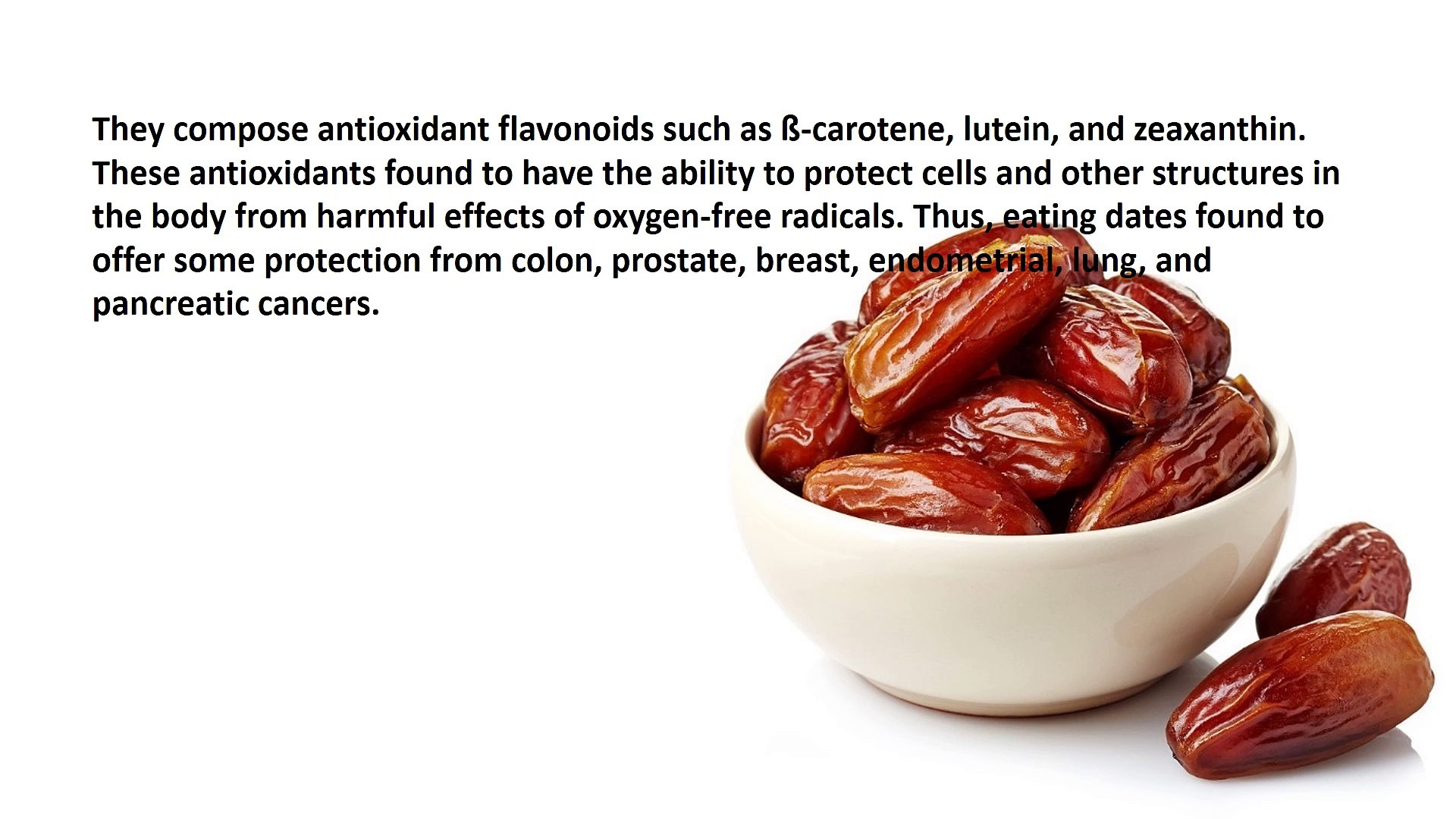 They compose antioxidant flavonoids such as ß-carotene, lutein, and zeaxanthin. These antioxidants found to have the ability to protect cells and other structures in the body from harmful effects of oxygen-free radicals. Thus, eating dates found to offer some protection from colon, prostate, breast, endometrial, lung, and pancreatic cancers.